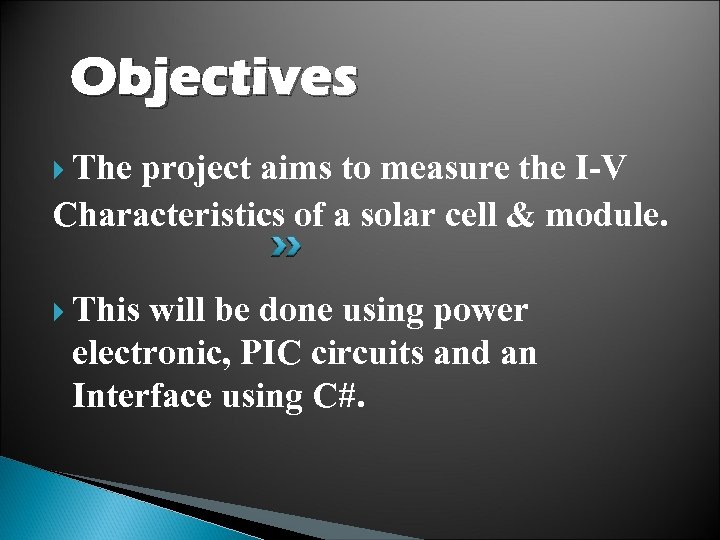 Objectives

The project aims to measure the I-V Characteristics of a solar cell & module.

This will be done using power electronic, PIC circuits and an Interface using C#.